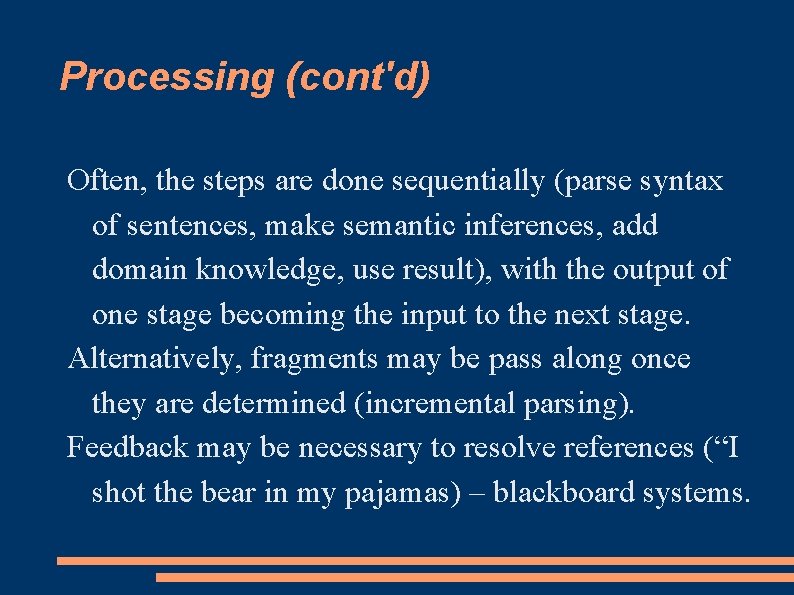 Processing (cont'd)

Often, the steps are done sequentially (parse syntax of sentences, make semantic inferences, add domain knowledge, use result), with the output of one stage becoming the input to the next stage.

Alternatively, fragments may be pass along once they are determined (incremental parsing).

Feedback may be necessary to resolve references (“I shot the bear in my pajamas) – blackboard systems.